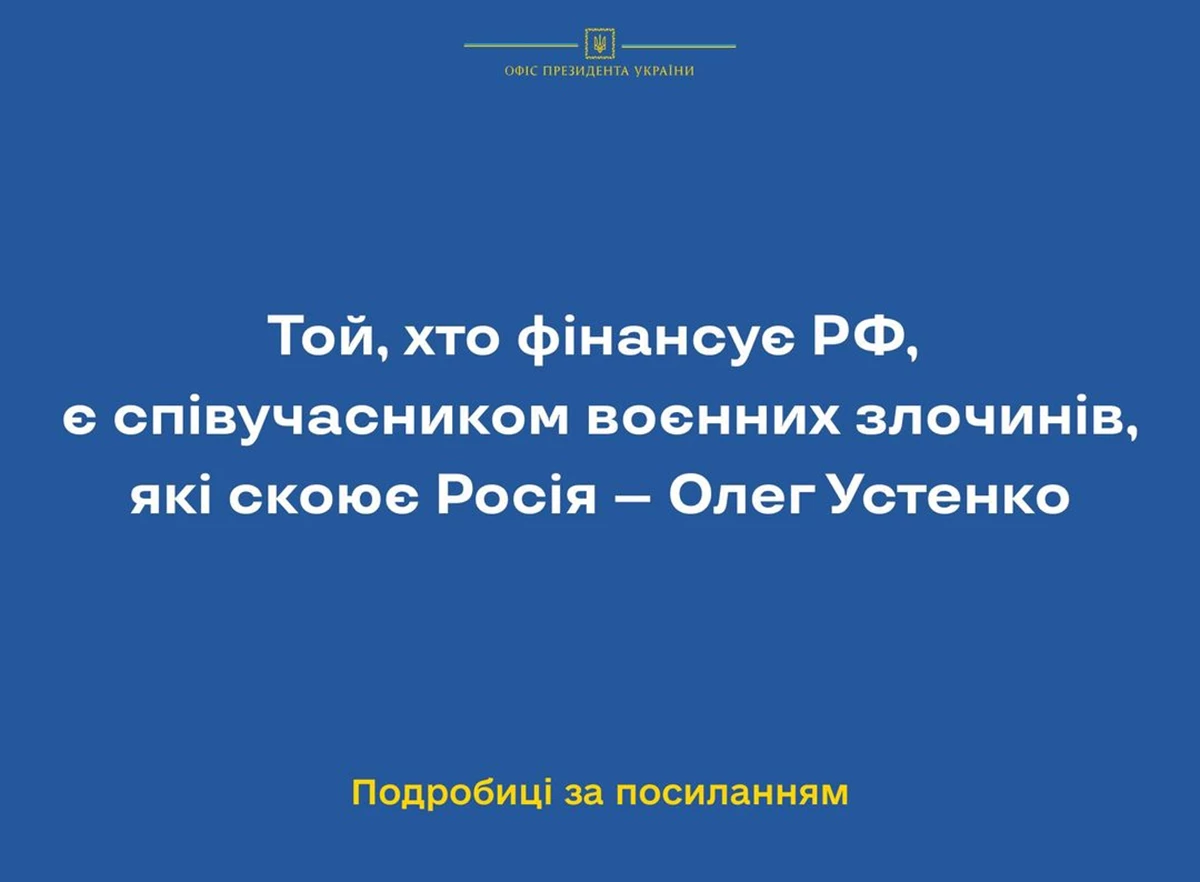 ОФІС ПРЕЗИДЕНТА УКРАЇНИ

Той, хто фінансує РФ, є співучасником воєнних злочинів, які скоює Росія — Олег Устенко

Подробиці за посиланням